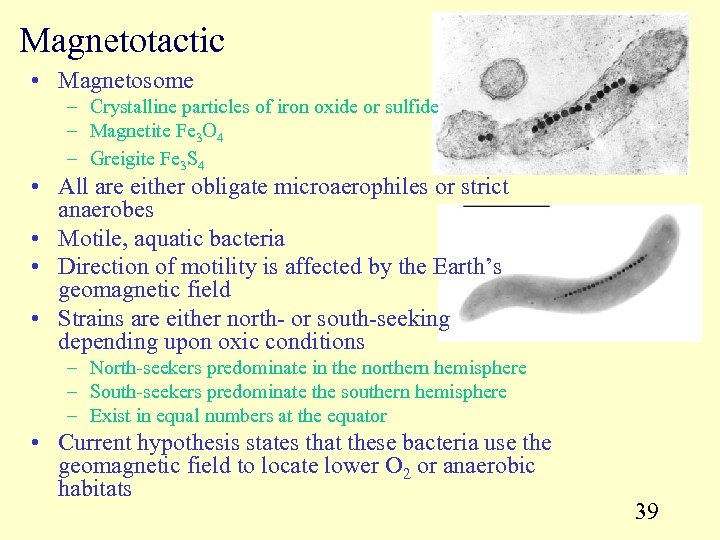 Magnetotactic

• Magnetosome
– Crystalline particles of iron oxide or sulfide
– Magnetite $Fe_3O_4$
– Greigite $Fe_3S_4$
• All are either obligate microaerophiles or strict anaerobes
• Motile, aquatic bacteria
• Direction of motility is affected by the Earth's geomagnetic field
• Strains are either north- or south-seeking depending upon oxic conditions
– North-seekers predominate in the northern hemisphere
– South-seekers predominate the southern hemisphere
– Exist in equal numbers at the equator
• Current hypothesis states that these bacteria use the geomagnetic field to locate lower $O_2$ or anaerobic habitats

39